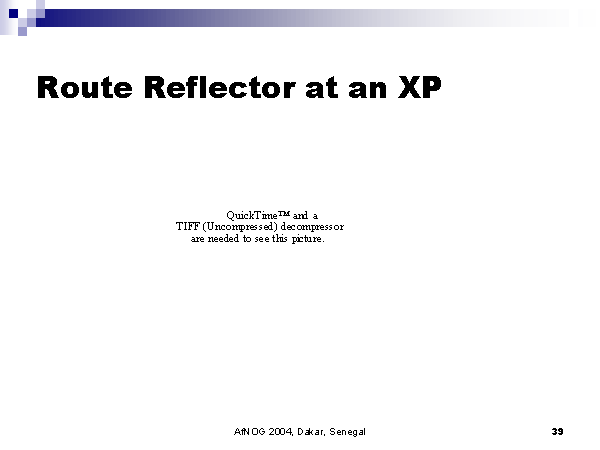 Route Reflector at an XP

QuickTime™ and a
TIFF (Uncompressed) decompressor
are needed to see this picture.

AfNOG 2004, Dakar, Senegal

39